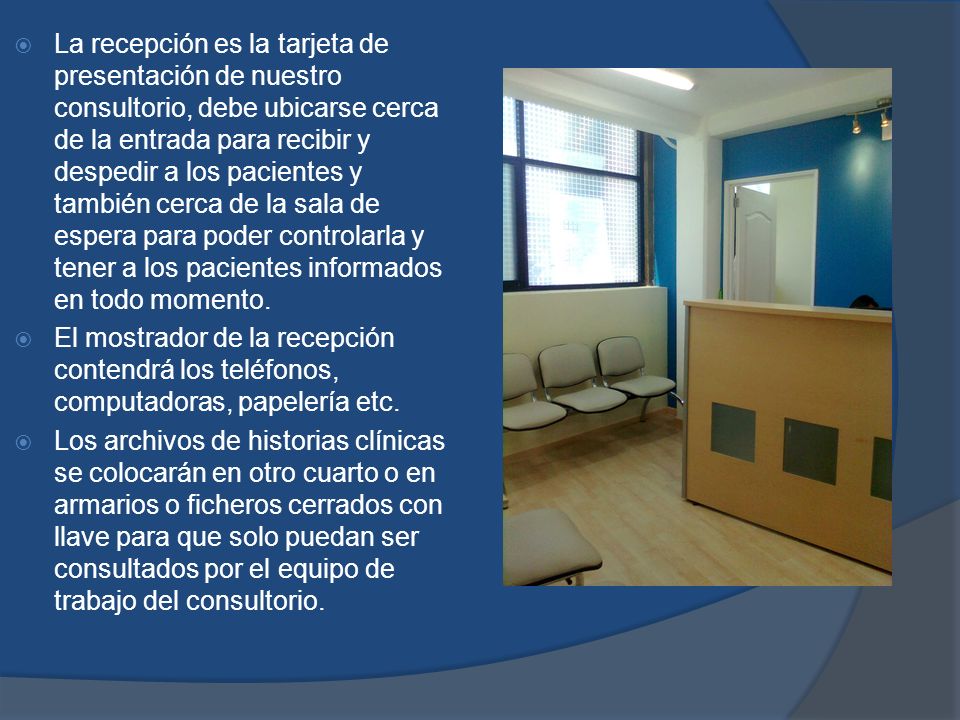 La recepción es la tarjeta de presentación de nuestro consultorio, debe ubicarse cerca de la entrada para recibir y despedir a los pacientes y también cerca de la sala de espera para poder controlarla y tener a los pacientes informados en todo momento.

El mostrador de la recepción contendrá los teléfonos, computadoras, papelería etc.

Los archivos de historias clínicas se colocarán en otro cuarto o en armarios o ficheros cerrados con llave para que solo puedan ser consultados por el equipo de trabajo del consultorio.